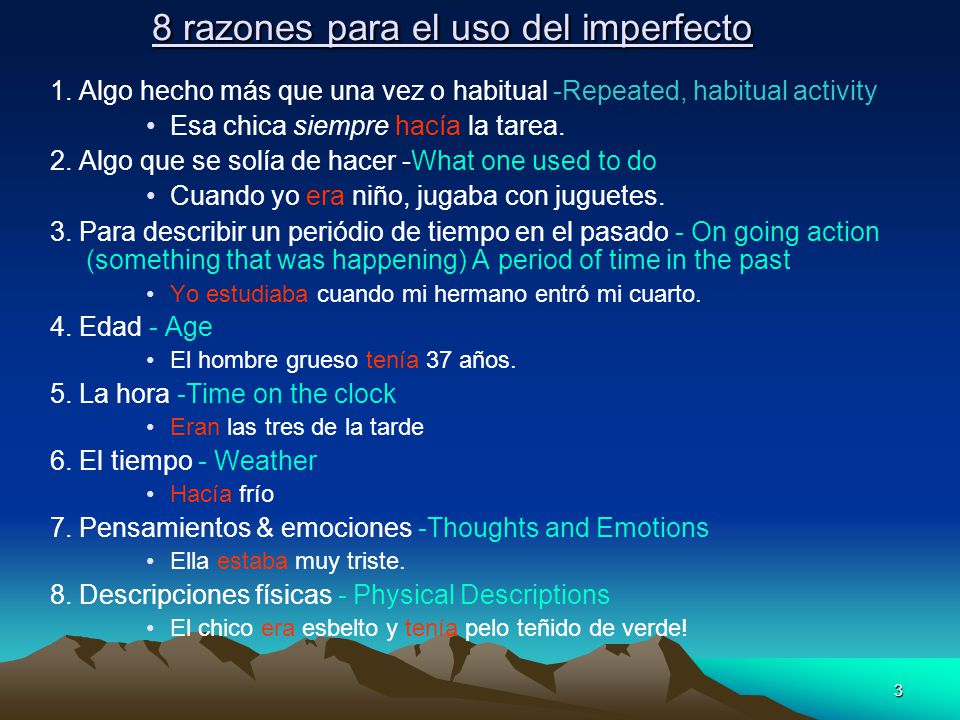 8 razones para el uso del imperfecto

1. Algo hecho más que una vez o habitual -Repeated, habitual activity

• Esa chica siempre hacía la tarea.

2. Algo que se solía de hacer -What one used to do

• Cuando yo era niño, jugaba con juguetes.

3. Para describir un periódio de tiempo en el pasado - On going action (something that was happening) A period of time in the past

• Yo estudiaba cuando mi hermano entró mi cuarto.

4. Edad - Age

• El hombre grueso tenía 37 años.

5. La hora -Time on the clock

• Eran las tres de la tarde

6. El tiempo - Weather

• Hacía frío

7. Pensamientos & emociones -Thoughts and Emotions

• Ella estaba muy triste.

8. Descripciones físicas - Physical Descriptions

• El chico era esbelto y tenía pelo teñido de verde!

3